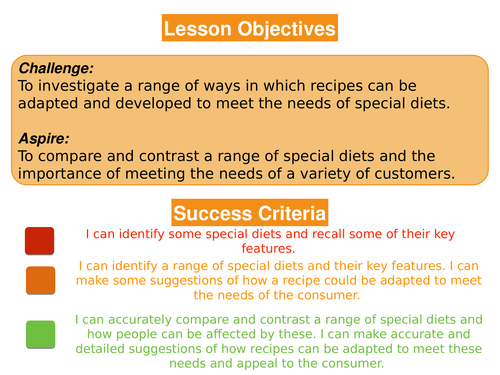 Lesson Objectives

Challenge:
To investigate a range of ways in which recipes can be adapted and developed to meet the needs of special diets.

Aspire:
To compare and contrast a range of special diets and the importance of meeting the needs of a variety of customers.

Success Criteria

I can identify some special diets and recall some of their key features.

I can identify a range of special diets and their key features. I can make some suggestions of how a recipe could be adapted to meet the needs of the consumer.

I can accurately compare and contrast a range of special diets and how people can be affected by these. I can make accurate and detailed suggestions of how recipes can be adapted to meet these needs and appeal to the consumer.